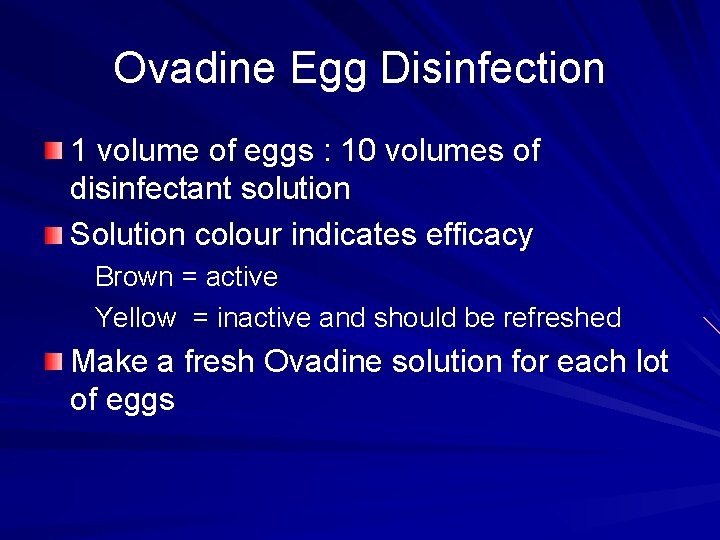 Ovadine Egg Disinfection

1 volume of eggs : 10 volumes of disinfectant solution

Solution colour indicates efficacy

Brown = active

Yellow = inactive and should be refreshed

Make a fresh Ovadine solution for each lot of eggs